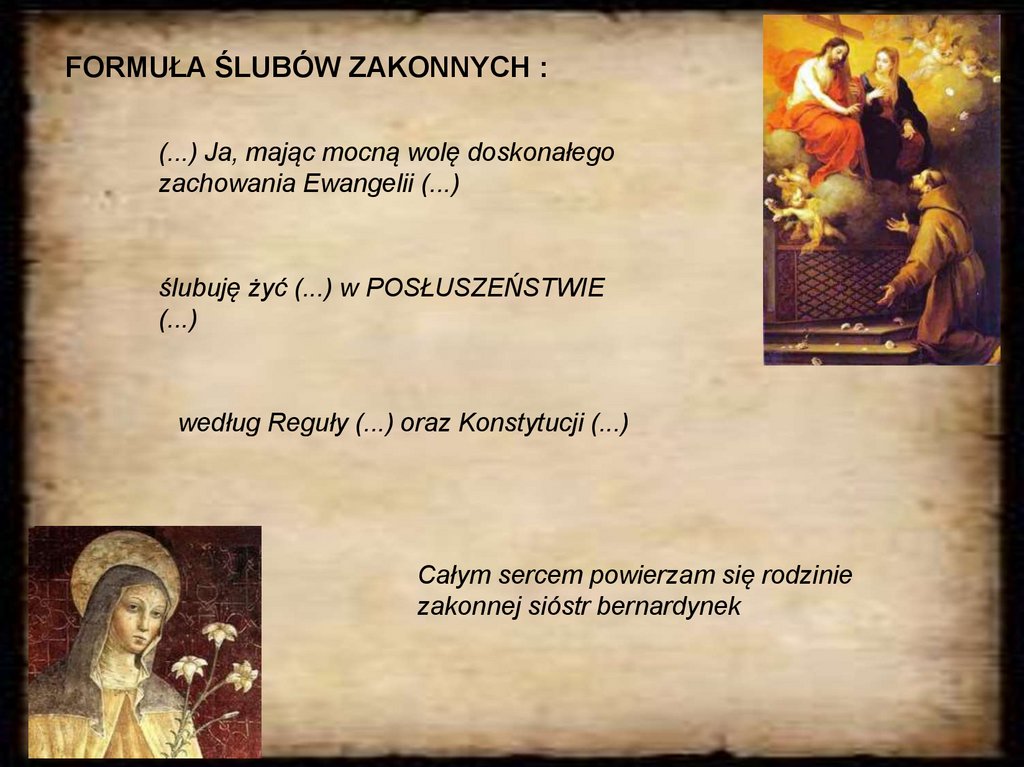 FORMUŁA ŚLUBÓW ZAKONNYCH :

(...) Ja, mając mocną wolę doskonałego zachowania Ewangelii (...)

ślubuję żyć (...) w POSŁUSZEŃSTWIE (...)

według Reguły (...) oraz Konstytucji (...)

Całym sercem powierzam się rodzinie zakonnej sióstr bernardynek